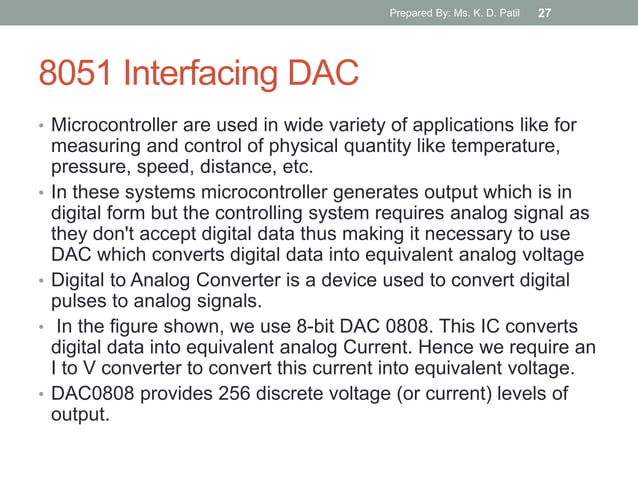 Prepared By: Ms. K. D. Patil 27

8051 Interfacing DAC

• Microcontroller are used in wide variety of applications like for measuring and control of physical quantity like temperature, pressure, speed, distance, etc.
• In these systems microcontroller generates output which is in digital form but the controlling system requires analog signal as they don't accept digital data thus making it necessary to use DAC which converts digital data into equivalent analog voltage
• Digital to Analog Converter is a device used to convert digital pulses to analog signals.
• In the figure shown, we use 8-bit DAC 0808. This IC converts digital data into equivalent analog Current. Hence we require an I to V converter to convert this current into equivalent voltage.
• DAC0808 provides 256 discrete voltage (or current) levels of output.